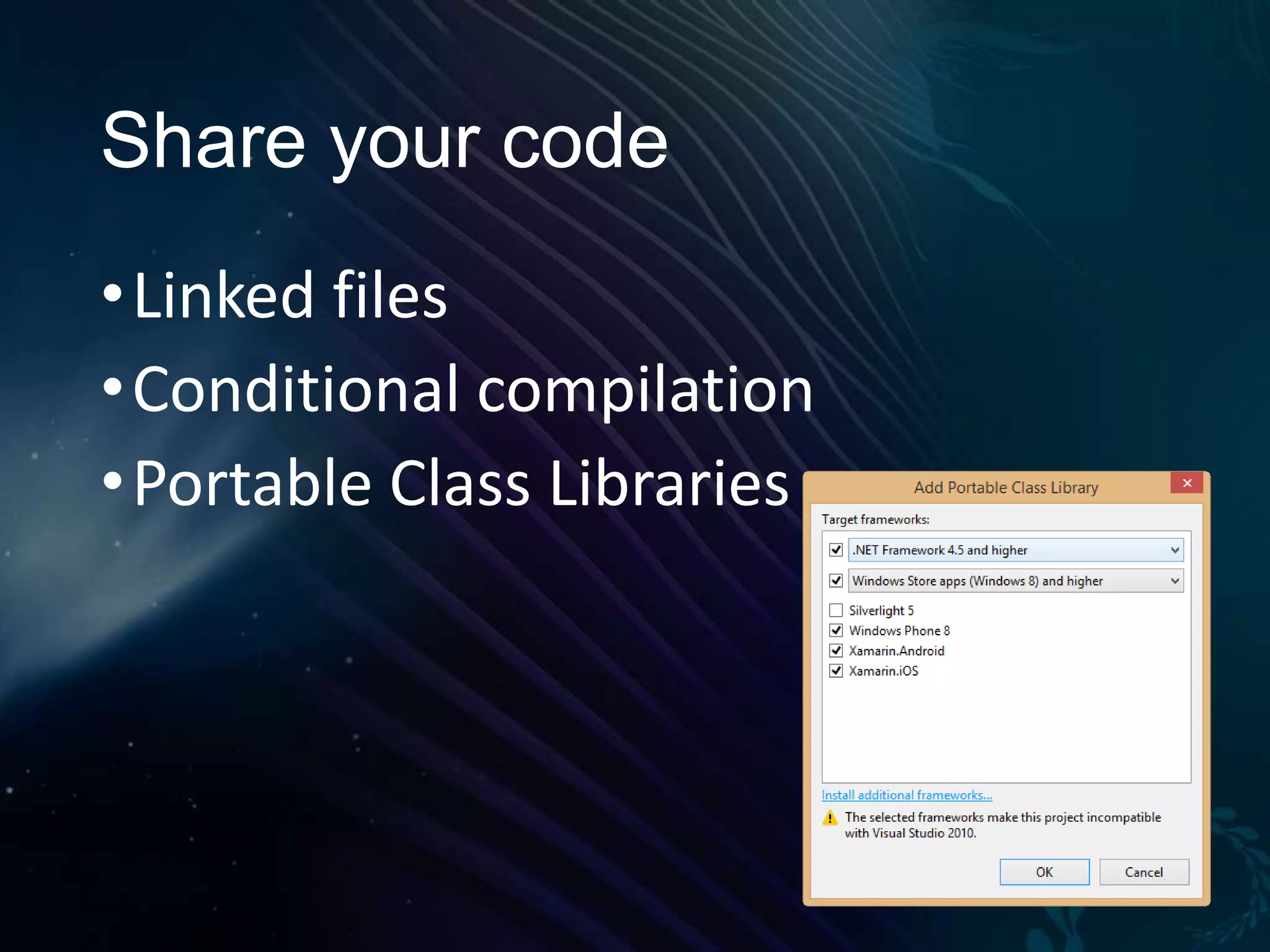 Share your code

• Linked files
• Conditional compilation
• Portable Class Libraries

Add Portable Class Library

Target frameworks:

.NET Framework 4.5 and higher

Windows Store apps (Windows 8) and higher

Silverlight 5
Windows Phone 8
Xamarin.Android
Xamarin.iOS

Install additional frameworks...

The selected frameworks make this project incompatible with Visual Studio 2010.

OK Cancel